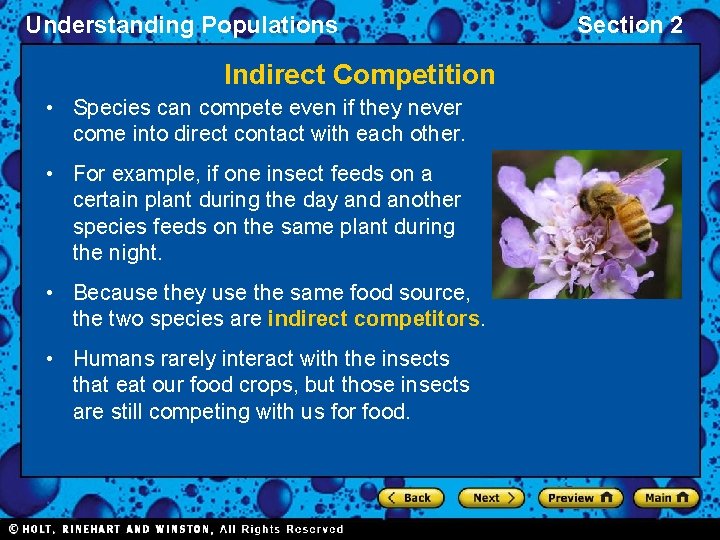 Understanding Populations

Section 2

Indirect Competition

• Species can compete even if they never come into direct contact with each other.

• For example, if one insect feeds on a certain plant during the day and another species feeds on the same plant during the night.

• Because they use the same food source, the two species are indirect competitors.

• Humans rarely interact with the insects that eat our food crops, but those insects are still competing with us for food.

Back

Next

Preview

Main

© HOLT, RINEHART AND WINSTON, All Rights Reserved